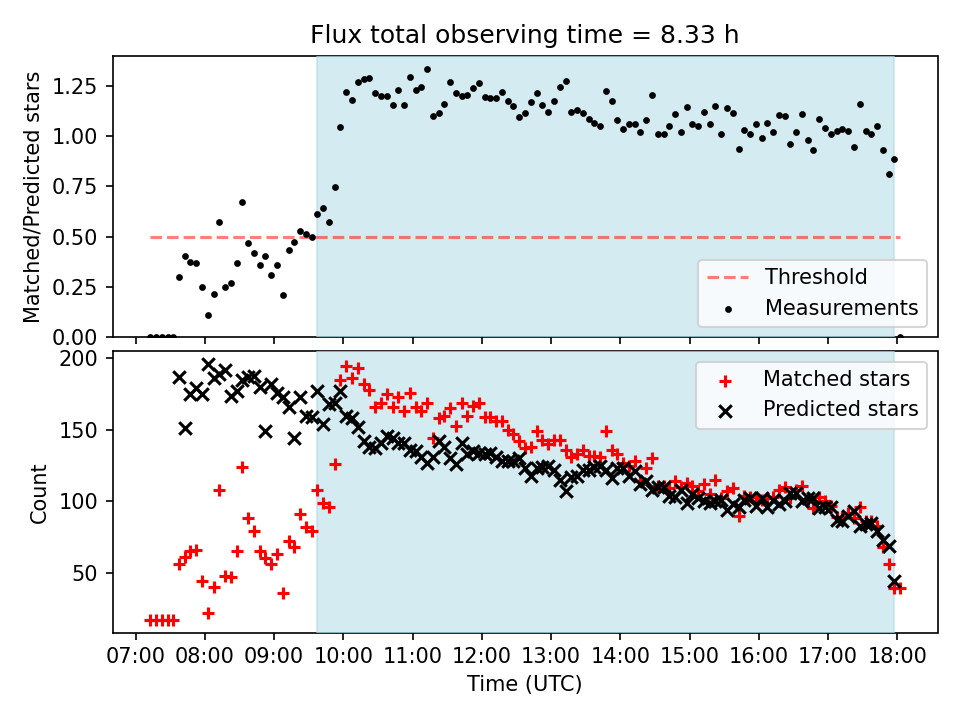 Flux total observing time = 8.33 h

Matched/Predicted stars

1.25
1.00
0.75
0.50
0.25
0.00

Threshold
Measurements

Count

200
150
100
50

Matched stars
Predicted stars

07:00 08:00 09:00 10:00 11:00 12:00 13:00 14:00 15:00 16:00 17:00 18:00

Time (UTC)